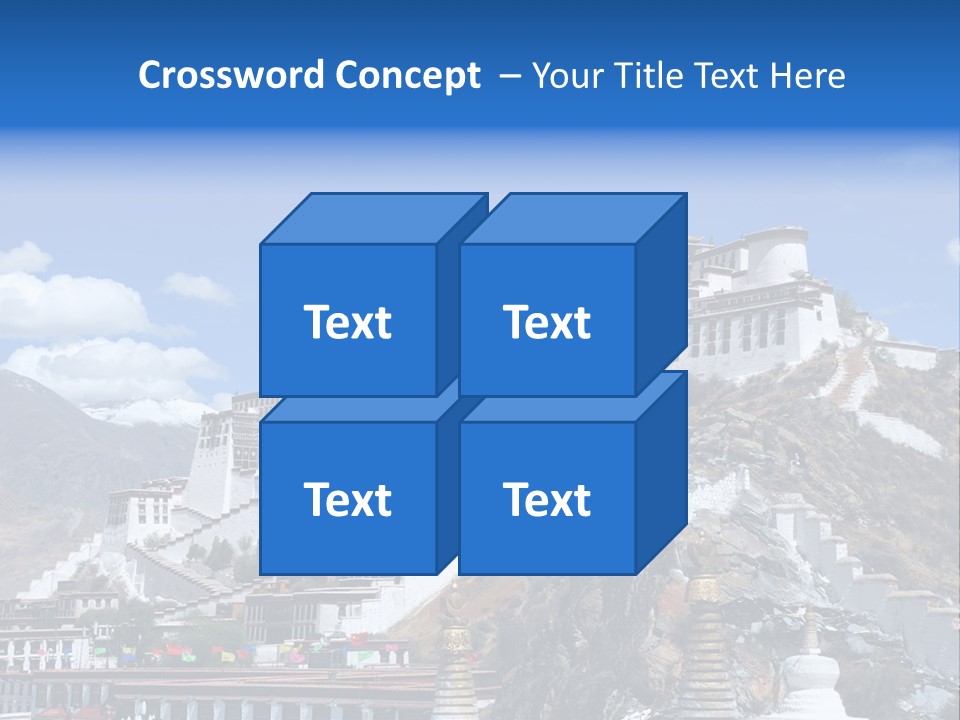 Crossword Concept – Your Title Text Here

Text

Text

Text

Text